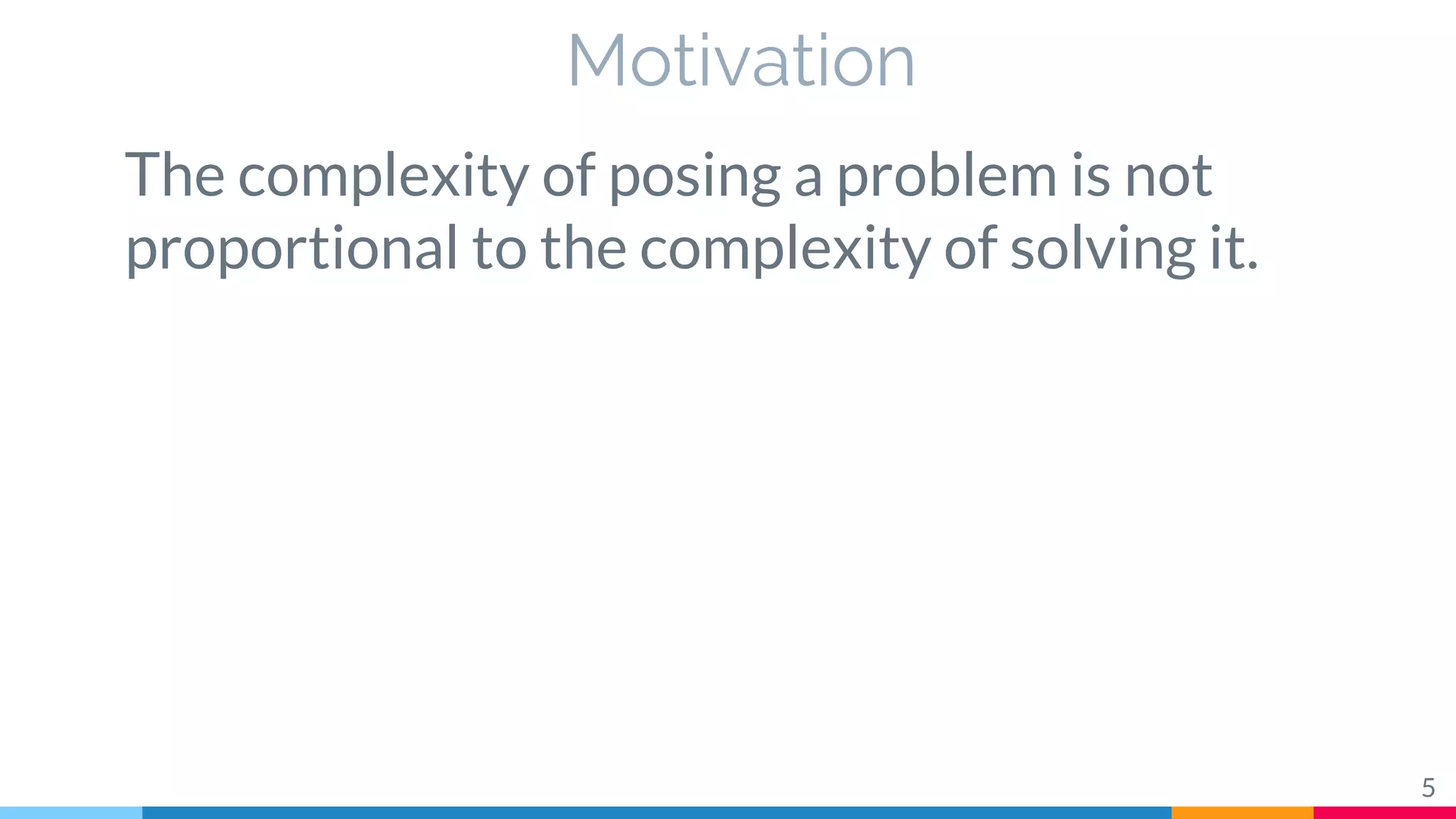 Motivation

The complexity of posing a problem is not proportional to the complexity of solving it.

5